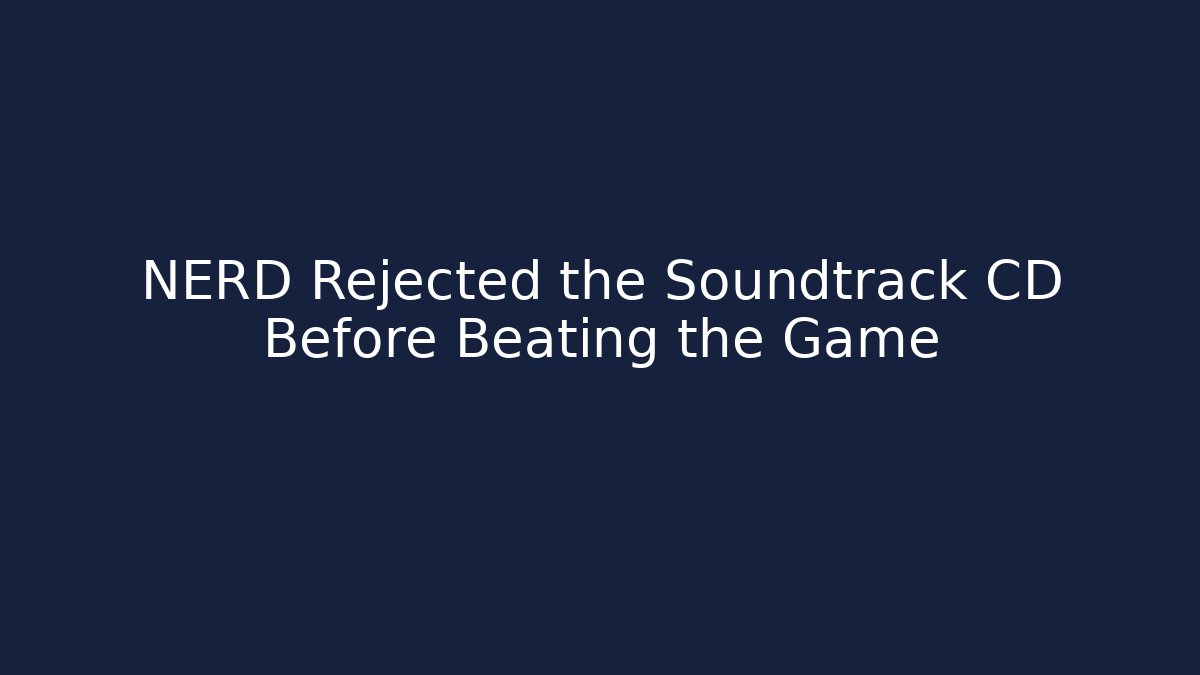 NERD Rejected the Soundtrack CD Before Beating the Game